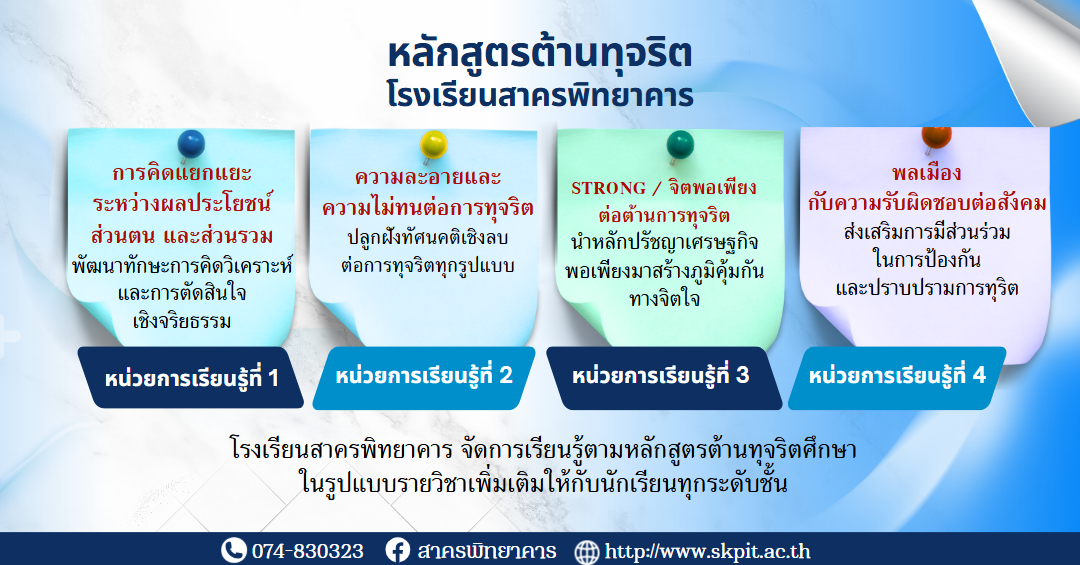 หลักสูตรต้านทุจริต
โรงเรียนสาครพิทยาคาร

การคิดแยกแยะ ระหว่างผลประโยชน์ ส่วนตน และส่วนรวม
พัฒนาทักษะการคิดวิเคราะห์ และการตัดสินใจ เชิงจริยธรรม

หน่วยการเรียนรู้ที่ 1

ความละอายและ ความไม่ทนต่อการทุจริต
ปลูกฝังทัศนคติเชิงลบ ต่อการทุจริตทุกรูปแบบ

หน่วยการเรียนรู้ที่ 2

STRONG / จิตพอเพียง ต่อต้านการทุจริต
นำหลักปรัชญาเศรษฐกิจ พอเพียงมาสร้างภูมิคุ้มกัน ทางจิตใจ

หน่วยการเรียนรู้ที่ 3

พลเมือง กับความรับผิดชอบต่อสังคม
ส่งเสริมการมีส่วนร่วม ในการป้องกัน และปราบปรามการทุริต

หน่วยการเรียนรู้ที่ 4

โรงเรียนสาครพิทยาคาร จัดการเรียนรู้ตามหลักสูตรต้านทุจริตศึกษา ในรูปแบบรายวิชาเพิ่มเติมให้กับนักเรียนทุกระดับชั้น

074-830323 สาครพิทยาคาร http://www.skpit.ac.th